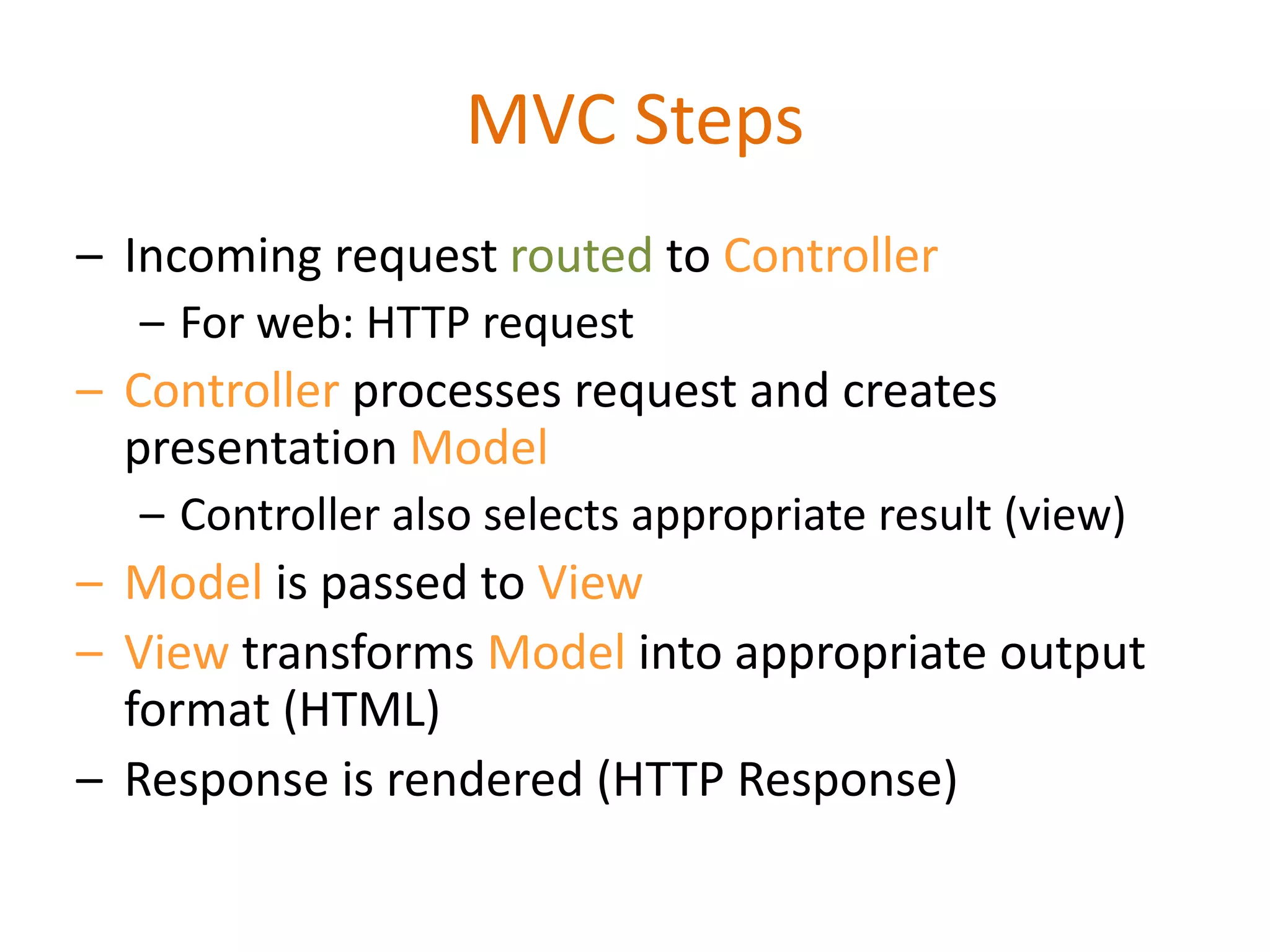 MVC Steps

– Incoming request routed to Controller
  – For web: HTTP request
– Controller processes request and creates presentation Model
  – Controller also selects appropriate result (view)
– Model is passed to View
– View transforms Model into appropriate output format (HTML)
– Response is rendered (HTTP Response)